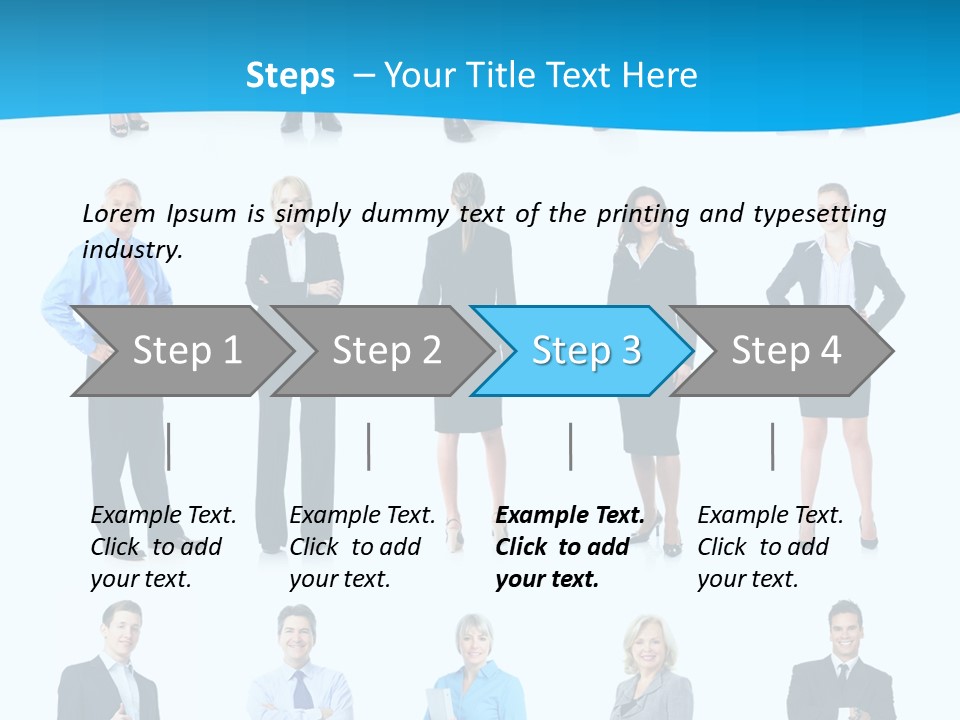 Steps – Your Title Text Here

Lorem Ipsum is simply dummy text of the printing and typesetting industry.

Step 1

Step 2

Step 3

Step 4

Example Text. Click to add your text.

Example Text. Click to add your text.

Example Text. Click to add your text.

Example Text. Click to add your text.